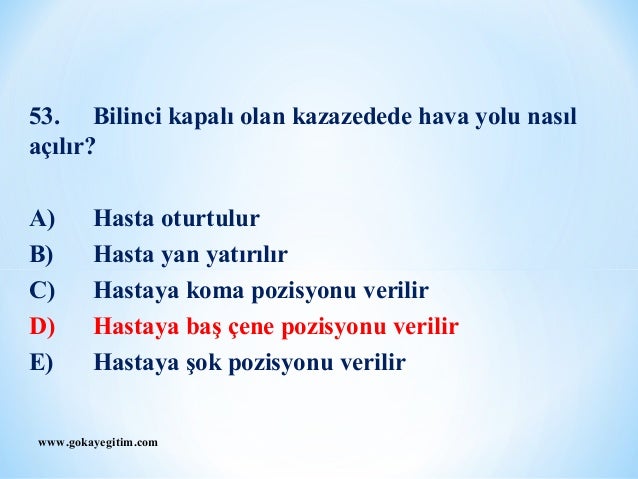 53. Bilinci kapalı olan kazazedede hava yolu nasıl açılır?

A) Hasta oturtulur
B) Hasta yan yatırılır
C) Hastaya koma pozisyonu verilir
D) Hastaya baş çene pozisyonu verilir
E) Hastaya şok pozisyonu verilir

www.gokayegitim.com